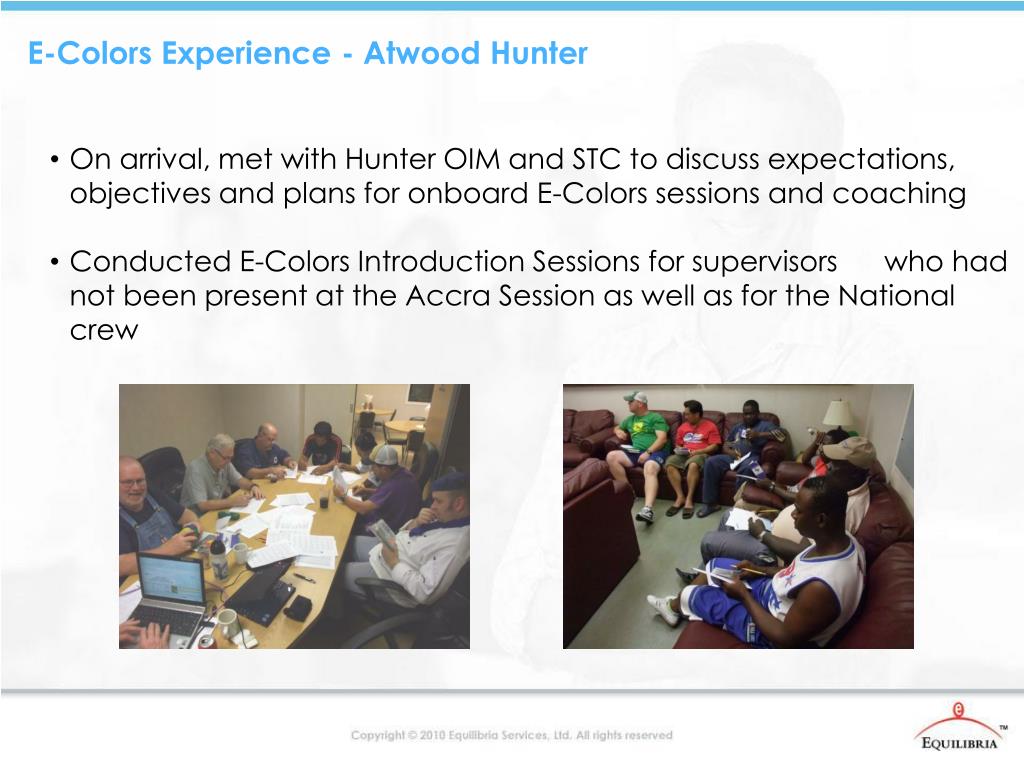 E-Colors Experience - Atwood Hunter

• On arrival, met with Hunter OIM and STC to discuss expectations, objectives and plans for onboard E-Colors sessions and coaching

• Conducted E-Colors Introduction Sessions for supervisors who had not been present at the Accra Session as well as for the National crew

Copyright © 2010 Equilibria Services, Ltd. All rights reserved

EQUILIBRIA™